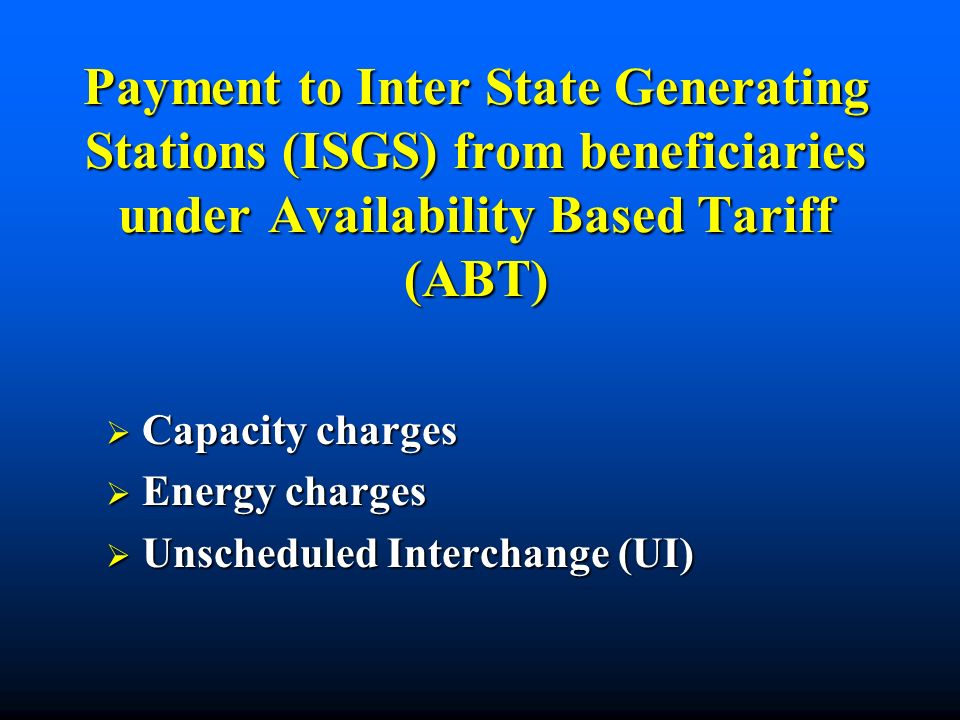 Payment to Inter State Generating Stations (ISGS) from beneficiaries under Availability Based Tariff (ABT)

➢ Capacity charges
➢ Energy charges
➢ Unscheduled Interchange (UI)